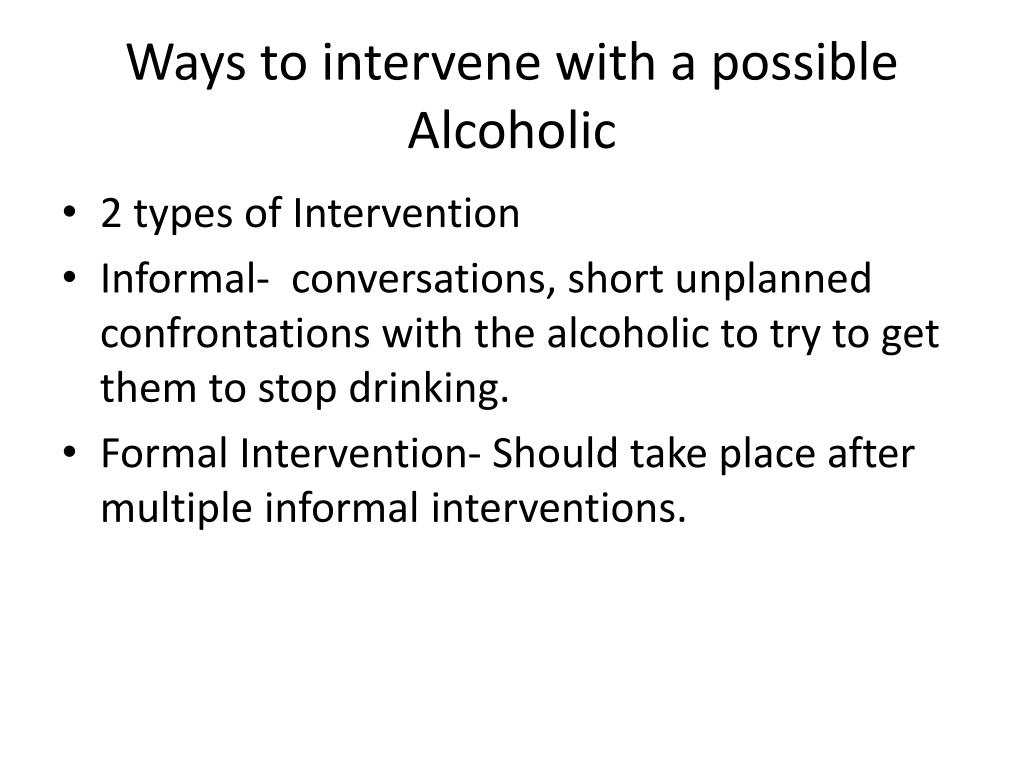 Ways to intervene with a possible Alcoholic

• 2 types of Intervention
• Informal- conversations, short unplanned confrontations with the alcoholic to try to get them to stop drinking.
• Formal Intervention- Should take place after multiple informal interventions.